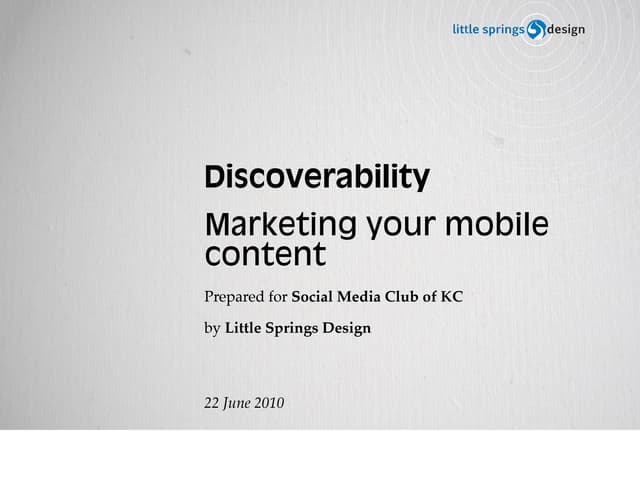 little springs design

Discoverability

Marketing your mobile content

Prepared for Social Media Club of KC

by Little Springs Design

22 June 2010